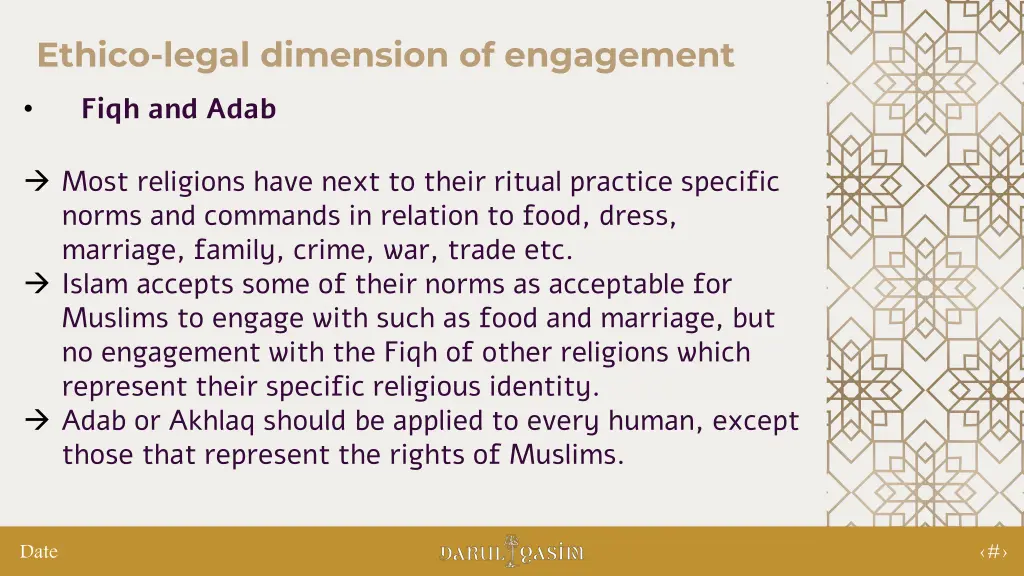 Ethico-legal dimension of engagement

• Fiqh and Adab

→ Most religions have next to their ritual practice specific norms and commands in relation to food, dress, marriage, family, crime, war, trade etc.
→ Islam accepts some of their norms as acceptable for Muslims to engage with such as food and marriage, but no engagement with the Fiqh of other religions which represent their specific religious identity.
→ Adab or Akhlaq should be applied to every human, except those that represent the rights of Muslims.

Date

DARUL QASIM

‹#›